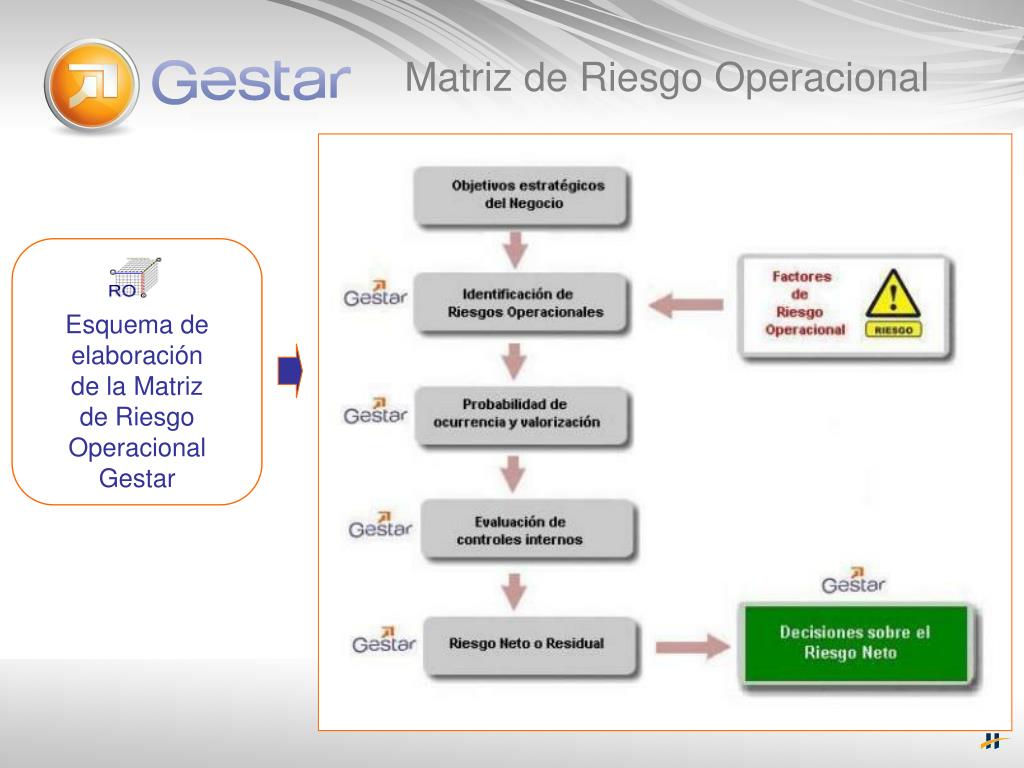 Gestar

Matriz de Riesgo Operacional

RO

Esquema de elaboración de la Matriz de Riesgo Operacional Gestar

Objetivos estratégicos del Negocio

Gestar

Identificación de Riesgos Operacionales

Factores de Riesgo Operacional

RIESGO

Gestar

Probabilidad de ocurrencia y valorización

Gestar

Evaluación de controles internos

Gestar

Riesgo Neto o Residual

Gestar

Decisiones sobre el Riesgo Neto